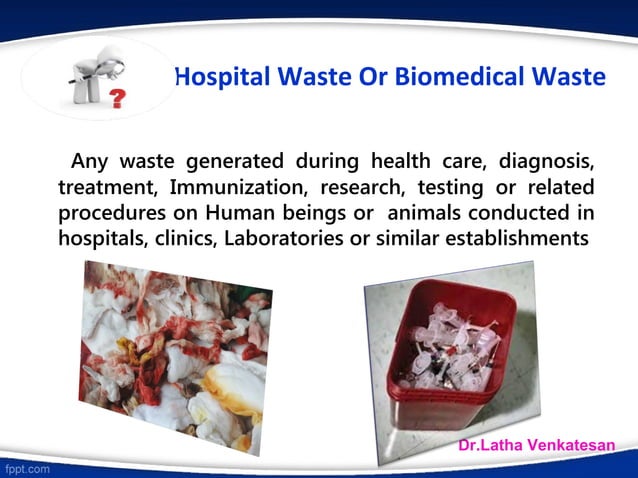 Hospital Waste Or Biomedical Waste

Any waste generated during health care, diagnosis, treatment, Immunization, research, testing or related procedures on Human beings or animals conducted in hospitals, clinics, Laboratories or similar establishments

Dr.Latha Venkatesan

fppt.com